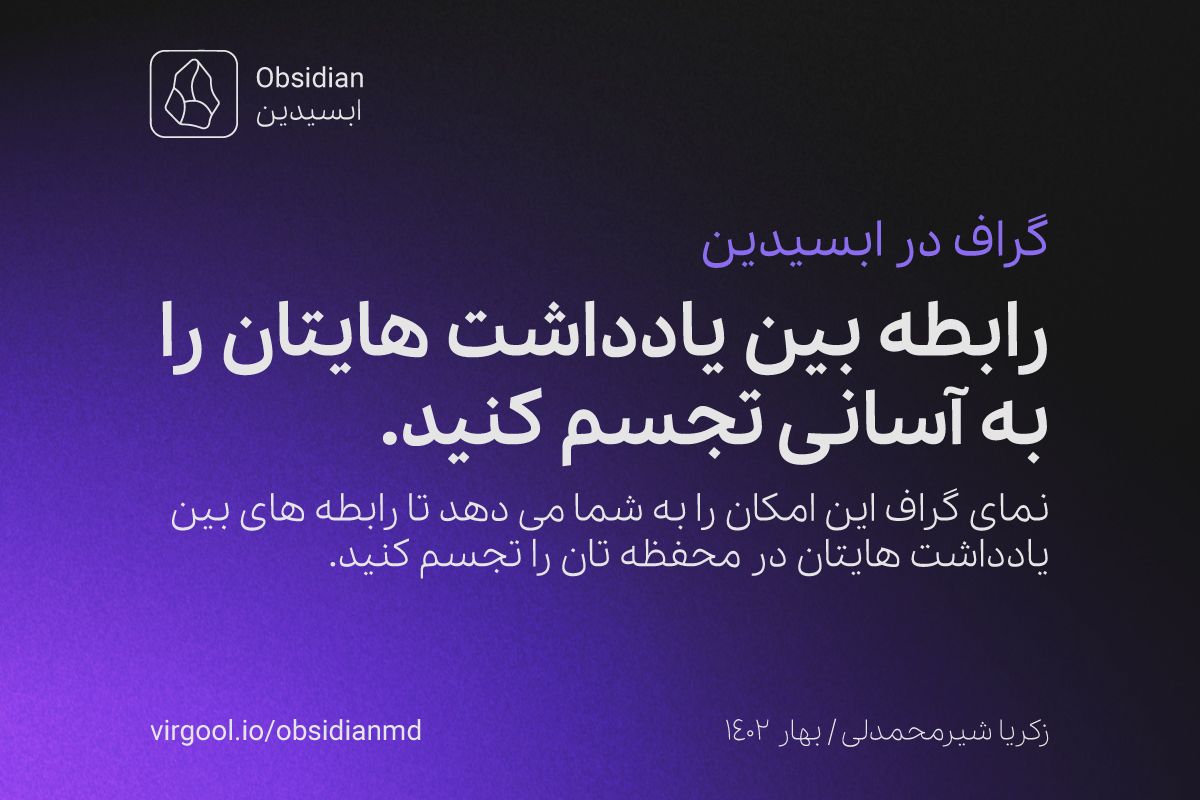 Obsidian
ابسیدین

گراف در ابسیدین

رابطه بین یادداشت هایتان را به آسانی تجسم کنید.

نمای گراف این امکان را به شما می دهد تا رابطه های بین یادداشت هایتان در محفظه تان را تجسم کنید.

virgool.io/obsidianmd

زکریا شیرمحمدلی / بهار ۱۴۰۲